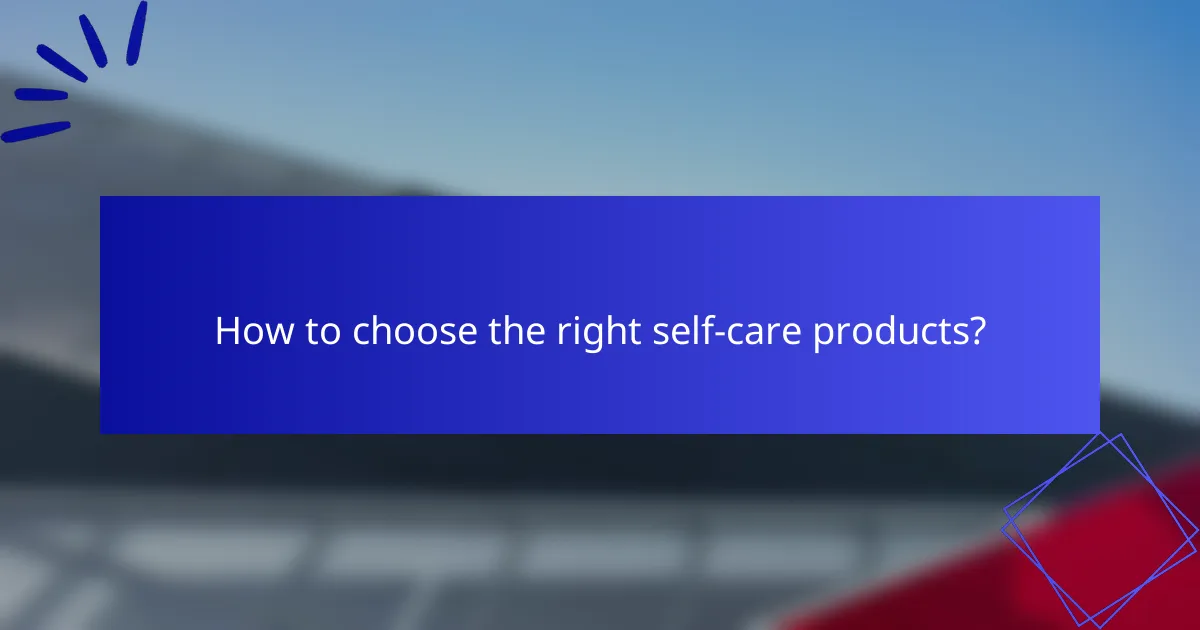 How to choose the right self-care products?